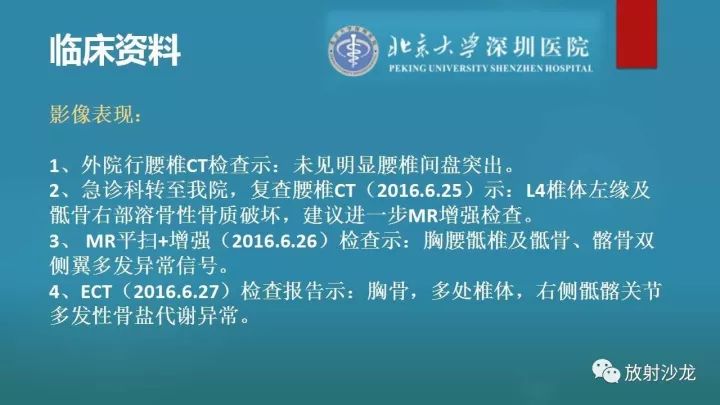 临床资料

北京大学深圳医院
PEKING UNIVERSITY SHENZHEN HOSPITAL

影像表现：

1、外院行腰椎CT检查示：未见明显腰椎间盘突出。
2、急诊科转至我院，复查腰椎CT（2016.6.25）示：L4椎体左缘及骶骨右部溶骨性骨质破坏，建议进一步MR增强检查。
3、 MR平扫+增强（2016.6.26）检查示：胸腰骶椎及骶骨、髂骨双侧翼多发异常信号。
4、ECT（2016.6.27）检查报告示：胸骨，多处椎体，右侧骶髂关节多发性骨盐代谢异常。

放射沙龙